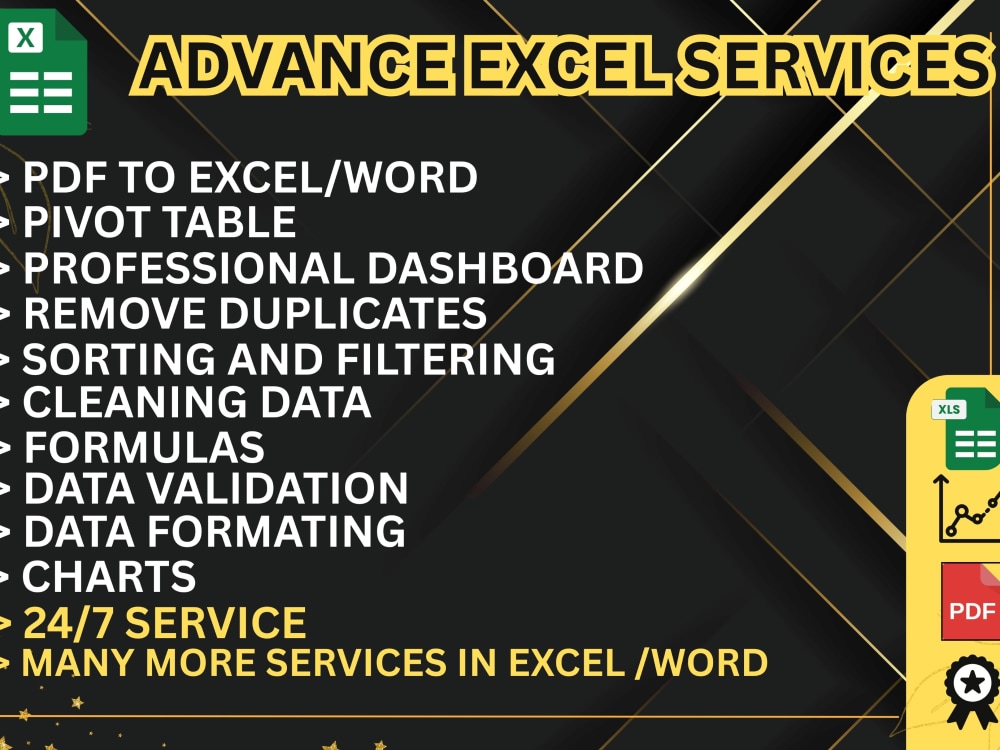 ADVANCE EXCEL SERVICES

> PDF TO EXCEL/WORD
> PIVOT TABLE
> PROFESSIONAL DASHBOARD
> REMOVE DUPLICATES
> SORTING AND FILTERING
> CLEANING DATA
> FORMULAS
> DATA VALIDATION
> DATA FORMATING
> CHARTS
> 24/7 SERVICE
> MANY MORE SERVICES IN EXCEL /WORD

XLS

PDF